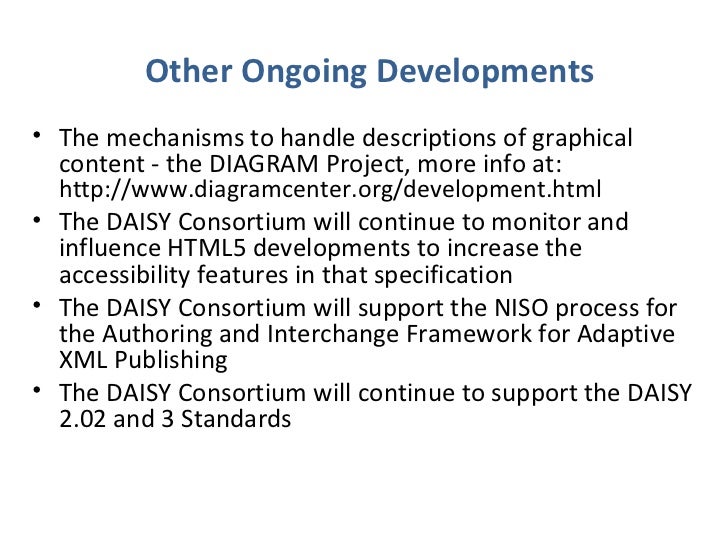 Other Ongoing Developments

• The mechanisms to handle descriptions of graphical content - the DIAGRAM Project, more info at: http://www.diagramcenter.org/development.html
• The DAISY Consortium will continue to monitor and influence HTML5 developments to increase the accessibility features in that specification
• The DAISY Consortium will support the NISO process for the Authoring and Interchange Framework for Adaptive XML Publishing
• The DAISY Consortium will continue to support the DAISY 2.02 and 3 Standards